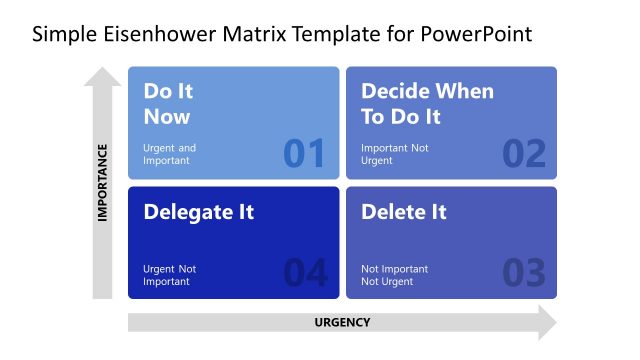 Simple Eisenhower Matrix Template for PowerPoint

IMPORTANCE

Do It Now

Urgent and Important

01

Decide When To Do It

Important Not Urgent

02

Delegate It

Urgent Not Important

04

Delete It

Not Important Not Urgent

03

URGENCY